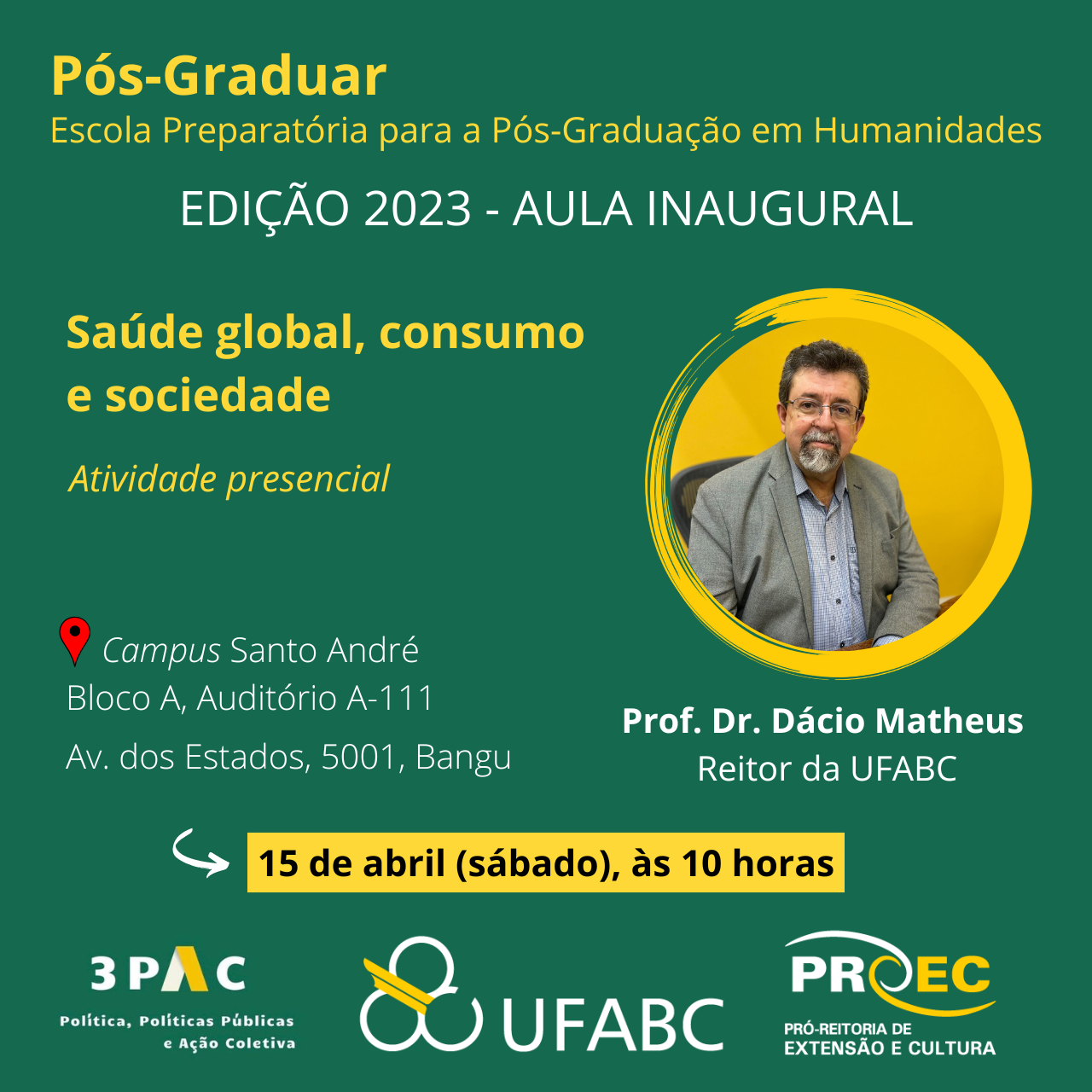 Pós-Graduar
Escola Preparatória para a Pós-Graduação em Humanidades

EDIÇÃO 2023 - AULA INAUGURAL

Saúde global, consumo e sociedade

Atividade presencial

Campus Santo André
Bloco A, Auditório A-111
Av. dos Estados, 5001, Bangu

Prof. Dr. Dácio Matheus
Reitor da UFABC

15 de abril (sábado), às 10 horas

3PAC
Política, Políticas Públicas e Ação Coletiva

UFABC

PROEC
PRÓ-REITORIA DE EXTENSÃO E CULTURA